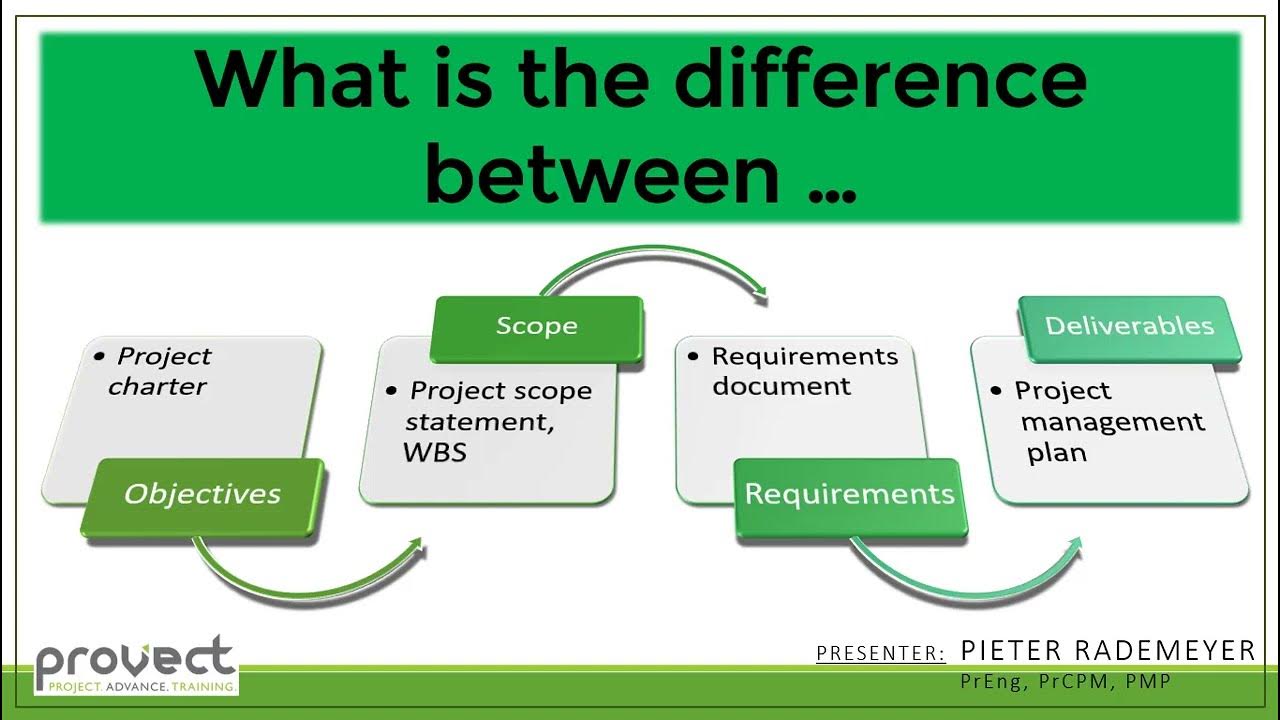 What is the difference between ...

• Project charter

Objectives

Scope

• Project scope statement, WBS

• Requirements document

Requirements

Deliverables

• Project management plan

provect
PROJECT. ADVANCE. TRAINING.

PRESENTER: PIETER RADEMEYER
PrEng, PrCPM, PMP